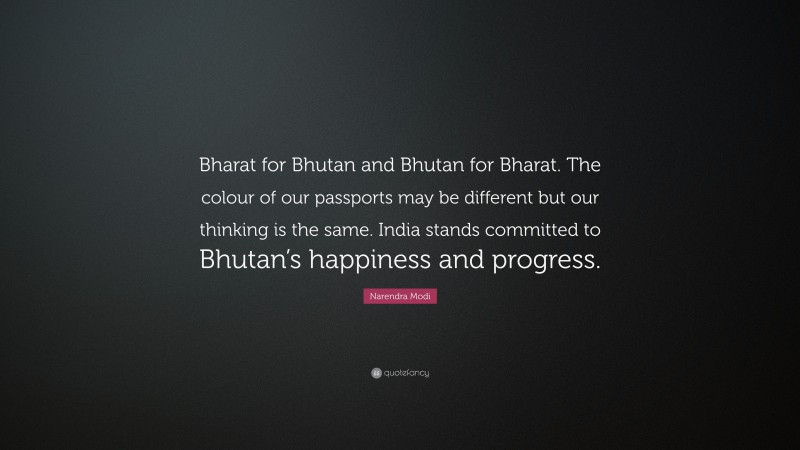 Bharat for Bhutan and Bhutan for Bharat. The colour of our passports may be different but our thinking is the same. India stands committed to Bhutan's happiness and progress.

Narendra Modi

quotefancy